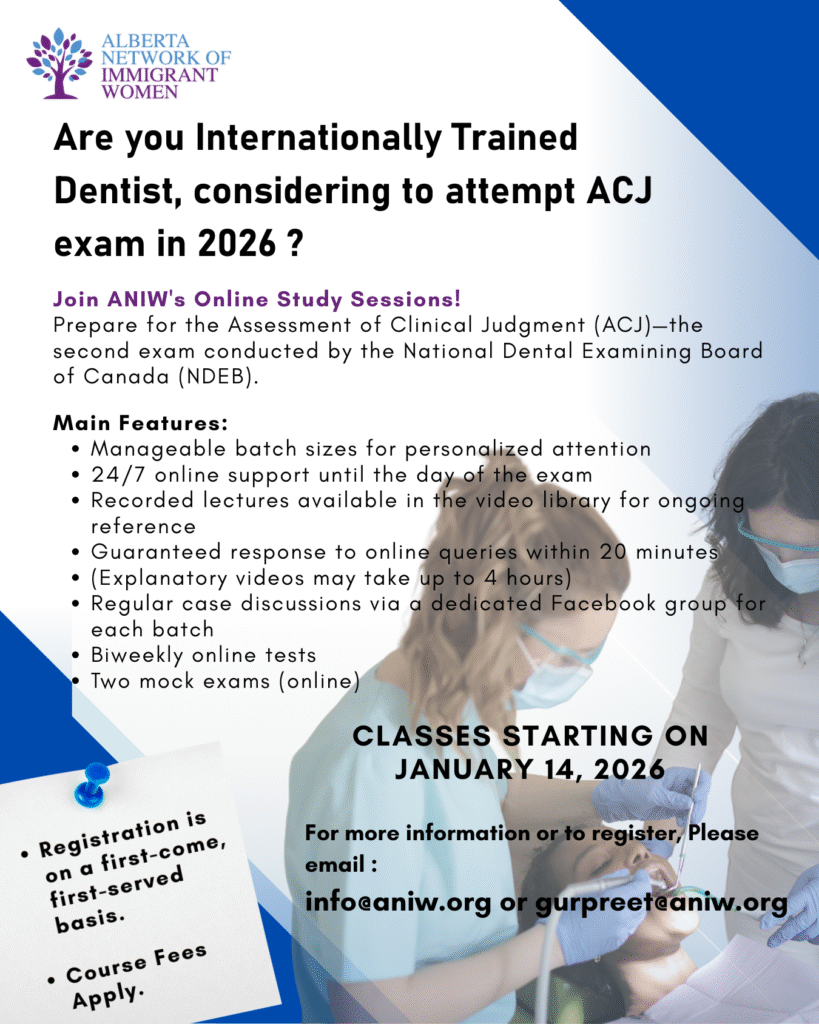 ALBERTA NETWORK OF IMMIGRANT WOMEN

Are you Internationally Trained Dentist, considering to attempt ACJ exam in 2026 ?

Join ANIW's Online Study Sessions!
Prepare for the Assessment of Clinical Judgment (ACJ)—the second exam conducted by the National Dental Examining Board of Canada (NDEB).

Main Features:
• Manageable batch sizes for personalized attention
• 24/7 online support until the day of the exam
• Recorded lectures available in the video library for ongoing reference
• Guaranteed response to online queries within 20 minutes
• (Explanatory videos may take up to 4 hours)
• Regular case discussions via a dedicated Facebook group for each batch
• Biweekly online tests
• Two mock exams (online)

CLASSES STARTING ON JANUARY 14, 2026

For more information or to register, Please email :
info@aniw.org or gurpreet@aniw.org

• Registration is on a first-come, first-served basis.

• Course Fees Apply.